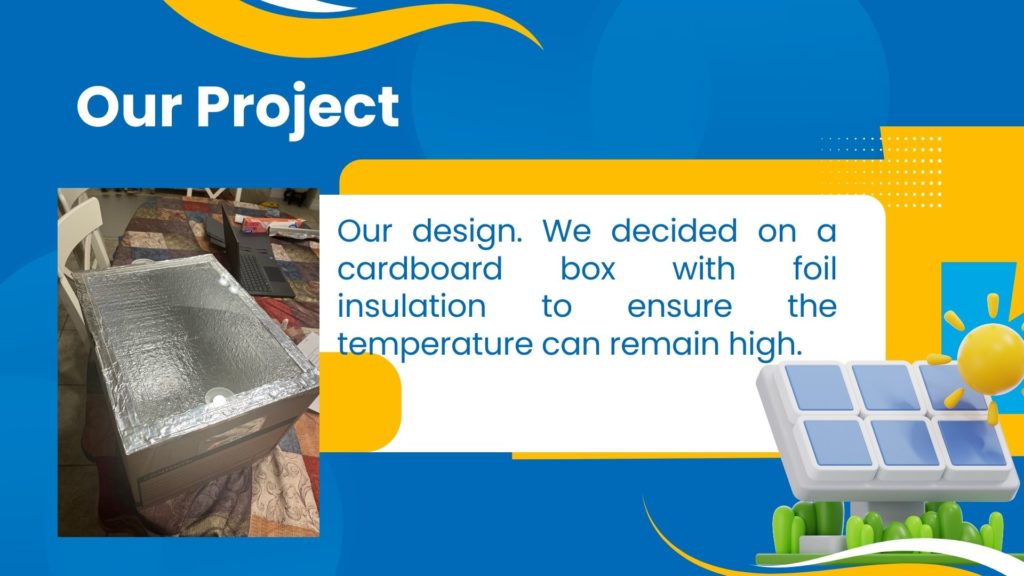 Our Project

Our design. We decided on a cardboard box with foil insulation to ensure the temperature can remain high.